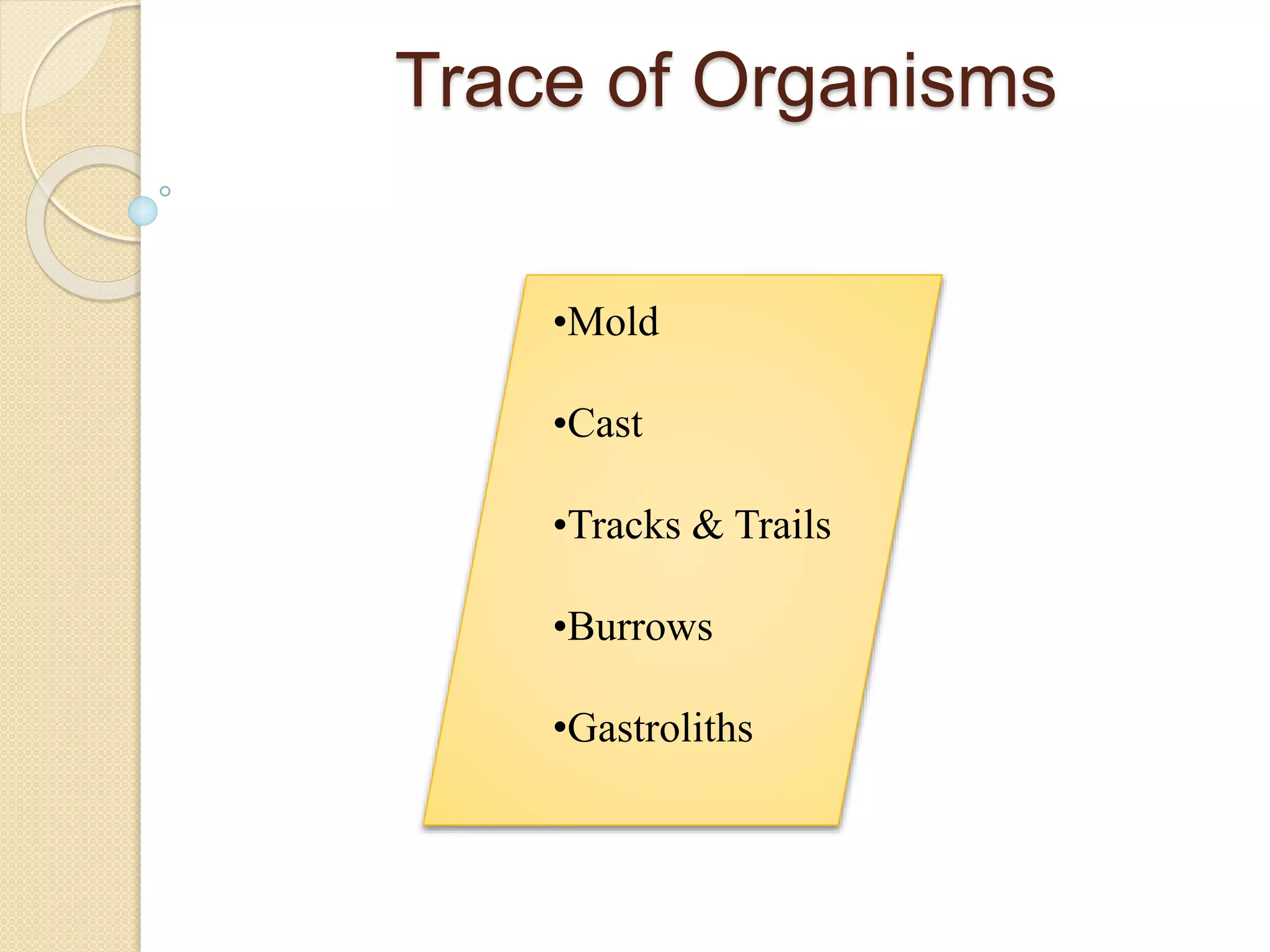 Trace of Organisms

•Mold

•Cast

•Tracks & Trails

•Burrows

•Gastroliths